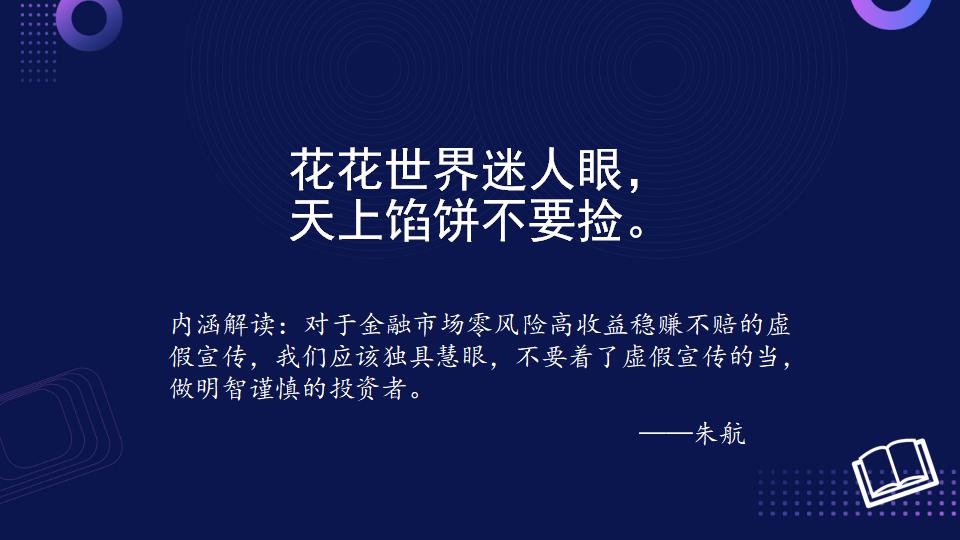 花花世界迷人眼，
天上馅饼不要捡。

内涵解读：对于金融市场零风险高收益稳赚不赔的虚假宣传，我们应该独具慧眼，不要着了虚假宣传的当，做明智谨慎的投资者。

——朱航